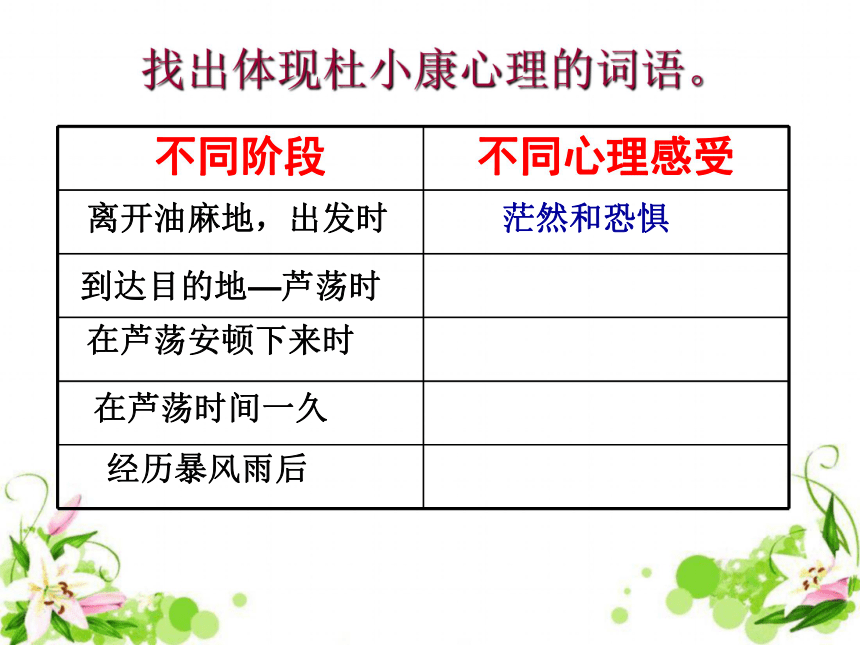 找出体现杜小康心理的词语。

| 不同阶段 | 不同心理感受 |
|---|---|
| 离开油麻地，出发时 | 茫然和恐惧 |
| 到达目的地—芦荡时 | |
| 在芦荡安顿下来时 | |
| 在芦荡时间一久 | |
| 经历暴风雨后 | |